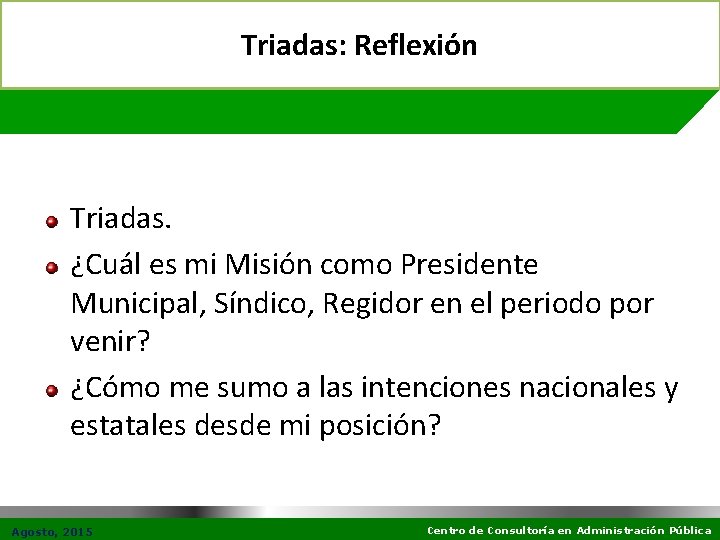 Triadas: Reflexión

• Triadas.
• ¿Cuál es mi Misión como Presidente Municipal, Síndico, Regidor en el periodo por venir?
• ¿Cómo me sumo a las intenciones nacionales y estatales desde mi posición?

Agosto, 2015

Centro de Consultoría en Administración Pública